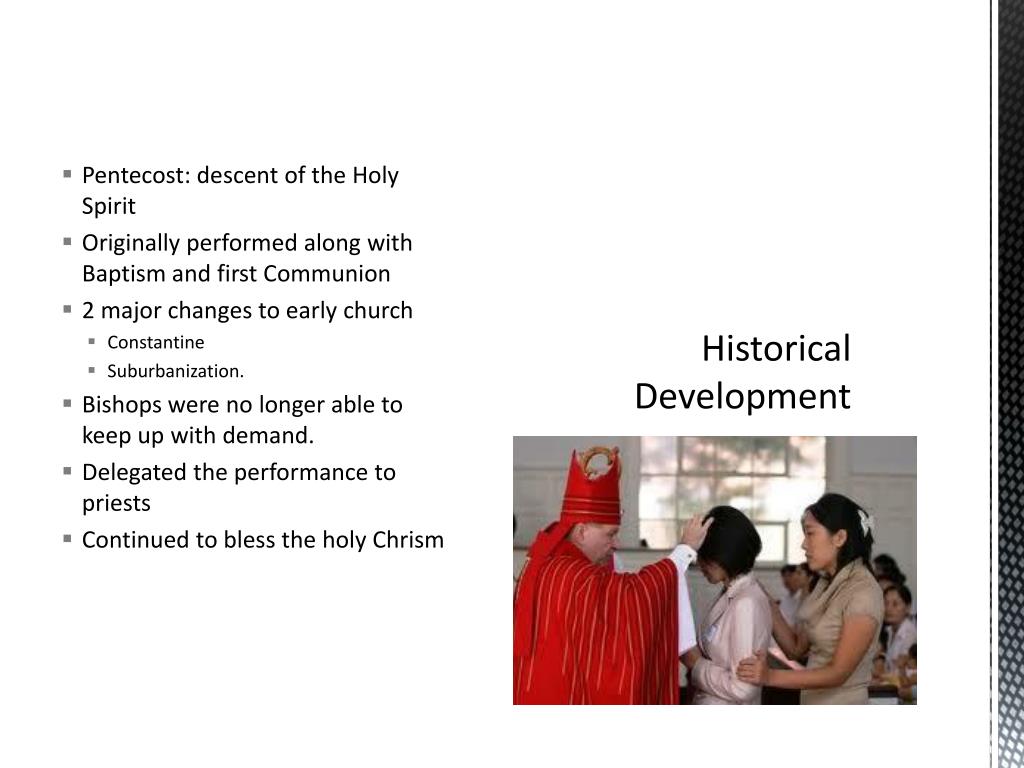 Historical Development

- Pentecost: descent of the Holy Spirit
- Originally performed along with Baptism and first Communion
- 2 major changes to early church
  - Constantine
  - Suburbanization.
- Bishops were no longer able to keep up with demand.
- Delegated the performance to priests
- Continued to bless the holy Chrism